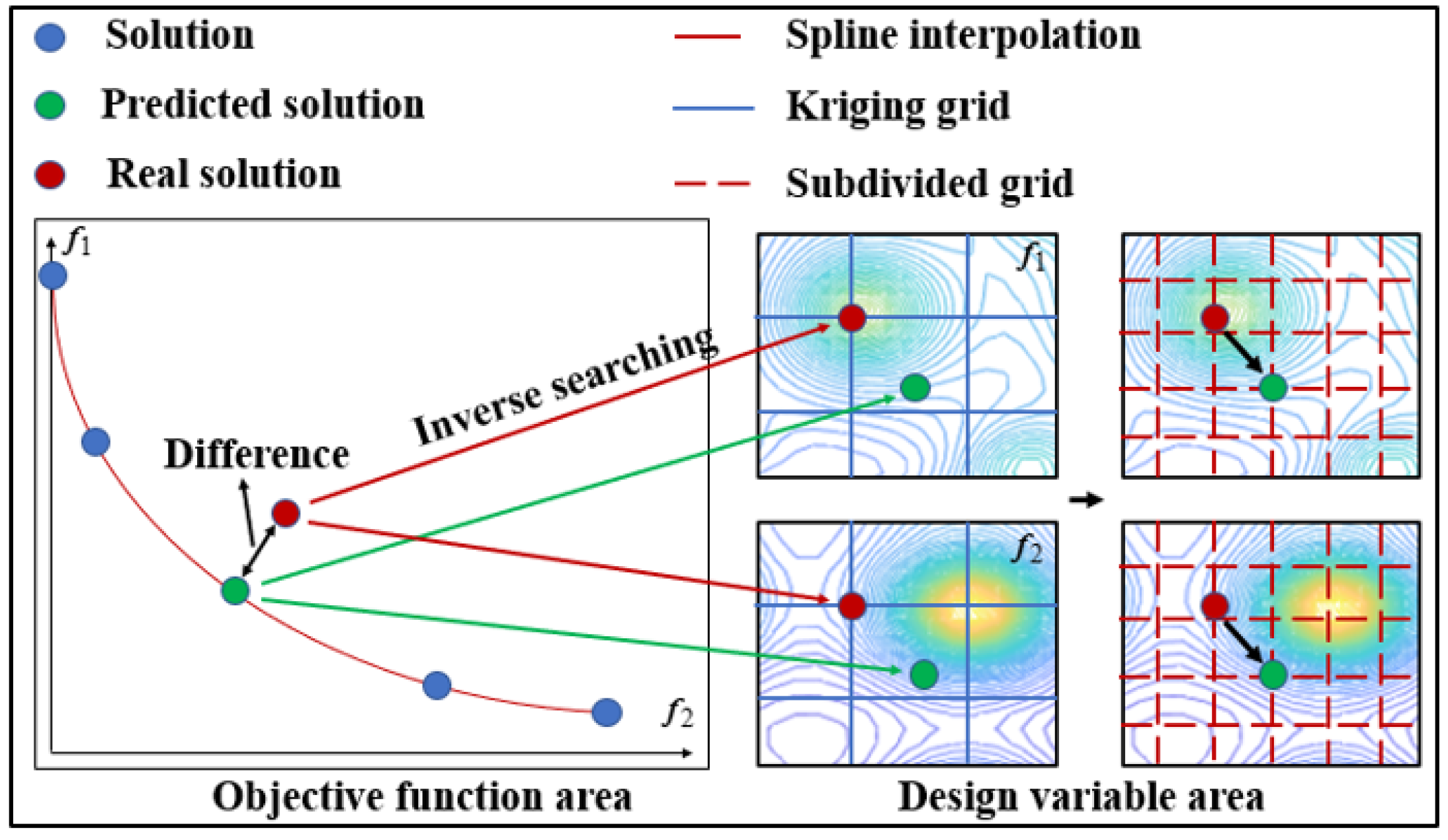 Solution
Predicted solution
Real solution
Spline interpolation
Kriging grid
Subdivided grid
$f_1$
Difference
Inverse searching
$f_2$
$f_1$
$f_2$
Objective function area
Design variable area